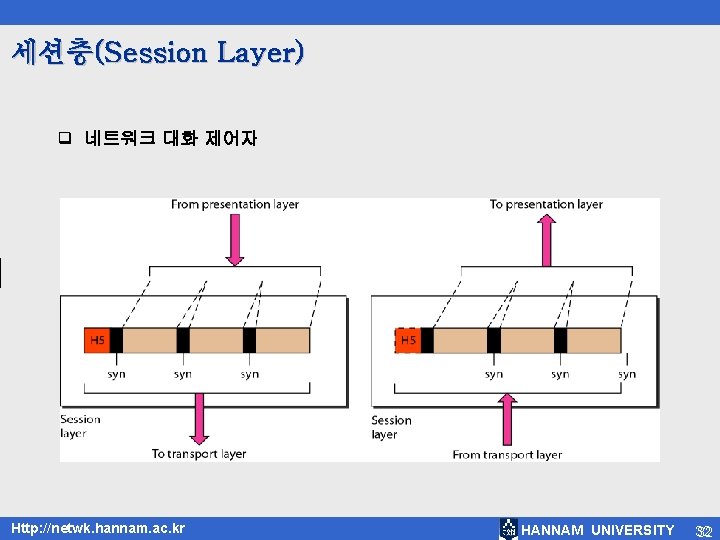 세션층(Session Layer)

❑ 네트워크 대화 제어자

From presentation layer

H5

syn syn syn

Session layer

To transport layer

To presentation layer

H5

syn syn syn

Session layer

From transport layer

Http://netwk.hannam.ac.kr

HANNAM UNIVERSITY

32